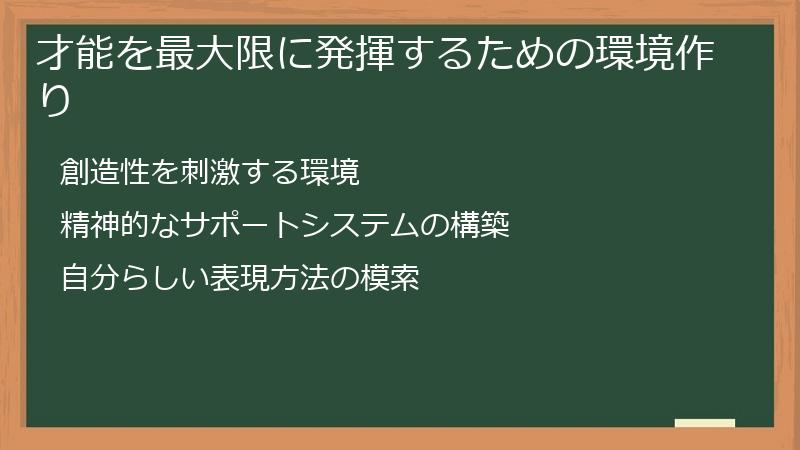 才能を最大限に発揮するための環境作り

創造性を刺激する環境

精神的なサポートシステムの構築

自分らしい表現方法の模索